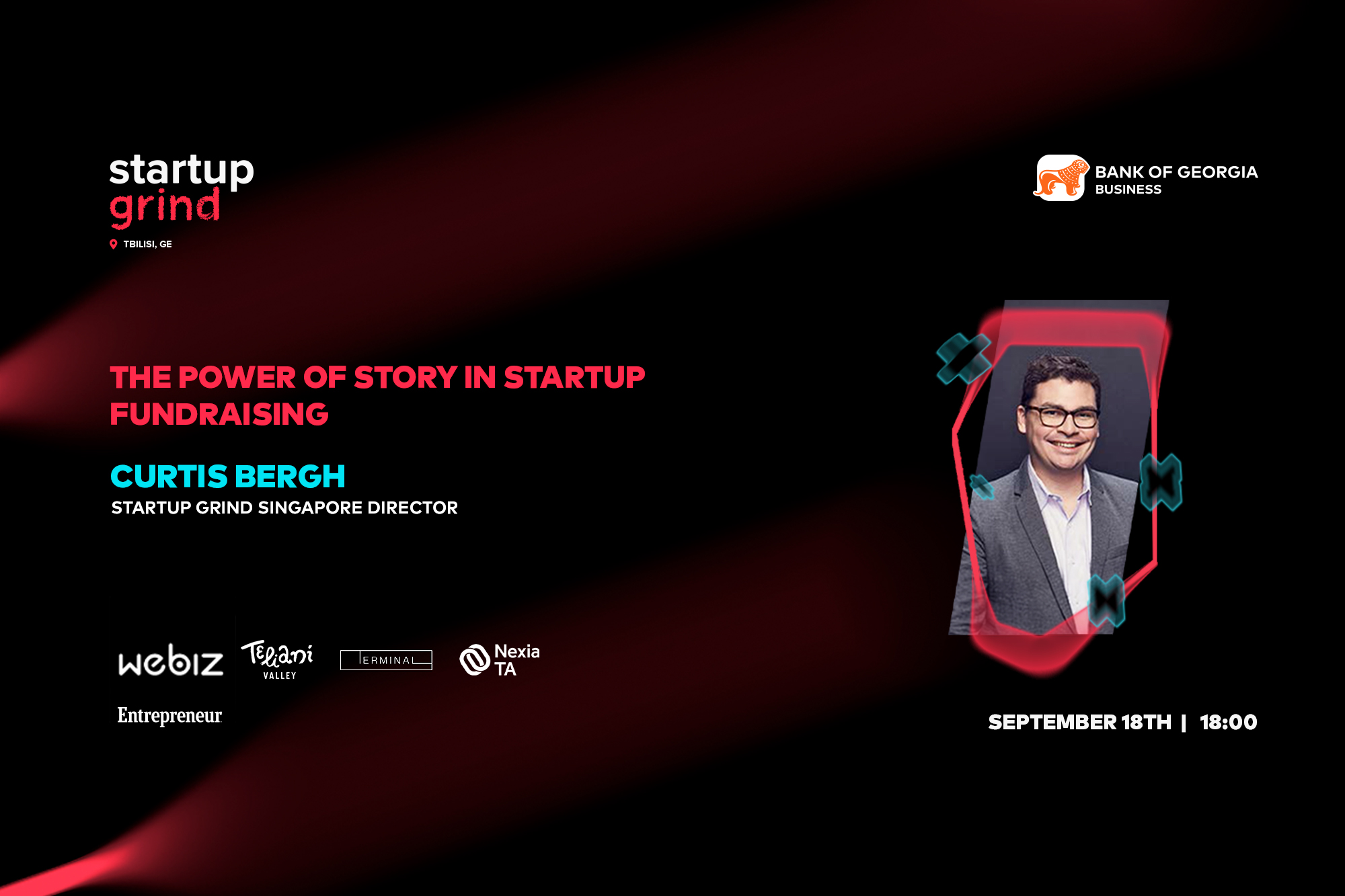 startup grind

TBILISI, GE

BANK OF GEORGIA
BUSINESS

THE POWER OF STORY IN STARTUP FUNDRAISING

CURTIS BERGH
STARTUP GRIND SINGAPORE DIRECTOR

webiz
Teliani VALLEY
TERMINAL
Nexia TA

Entrepreneur

SEPTEMBER 18TH | 18:00